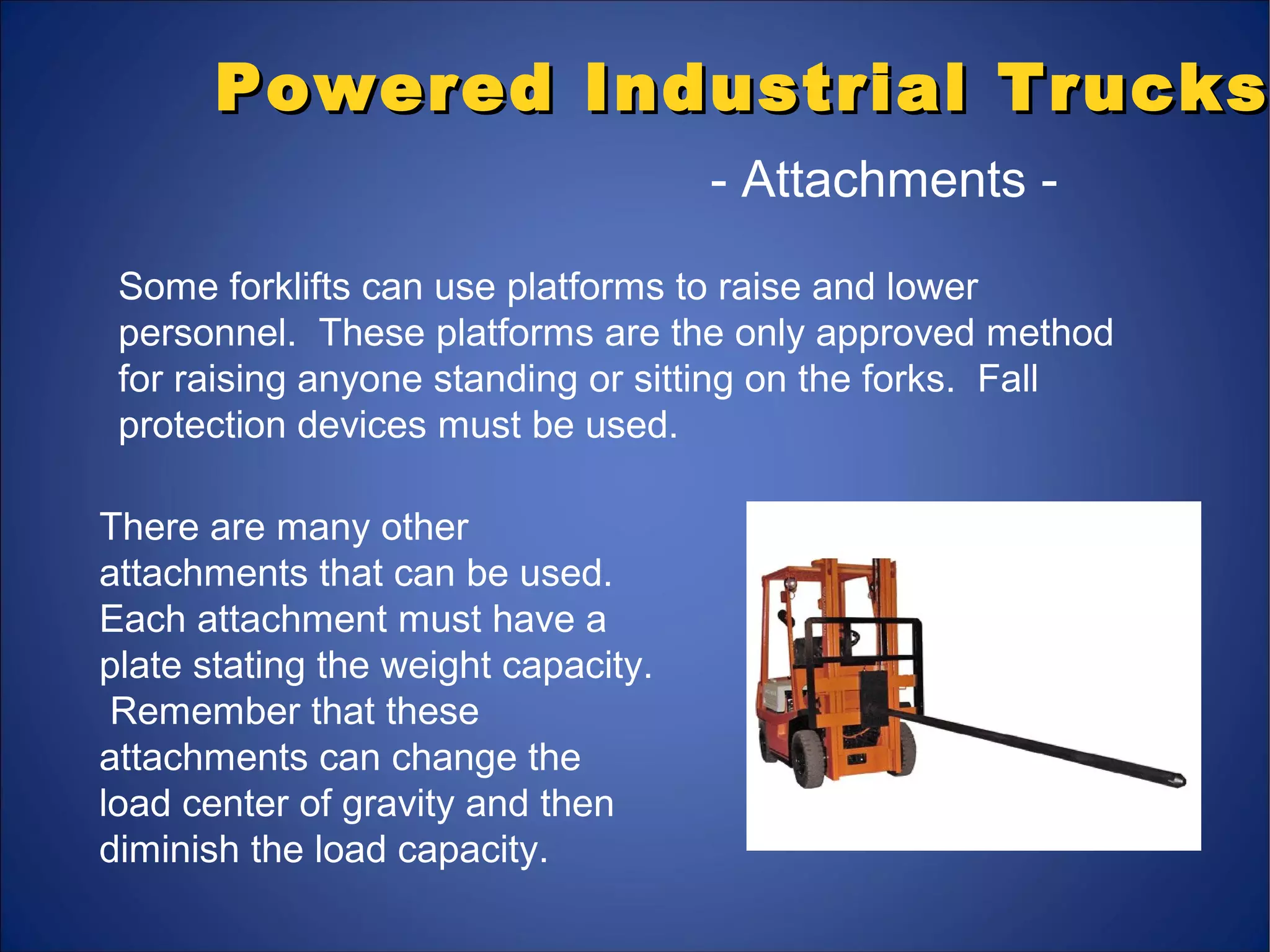 Powered Industrial Trucks

- Attachments -

Some forklifts can use platforms to raise and lower personnel. These platforms are the only approved method for raising anyone standing or sitting on the forks. Fall protection devices must be used.

There are many other attachments that can be used. Each attachment must have a plate stating the weight capacity. Remember that these attachments can change the load center of gravity and then diminish the load capacity.